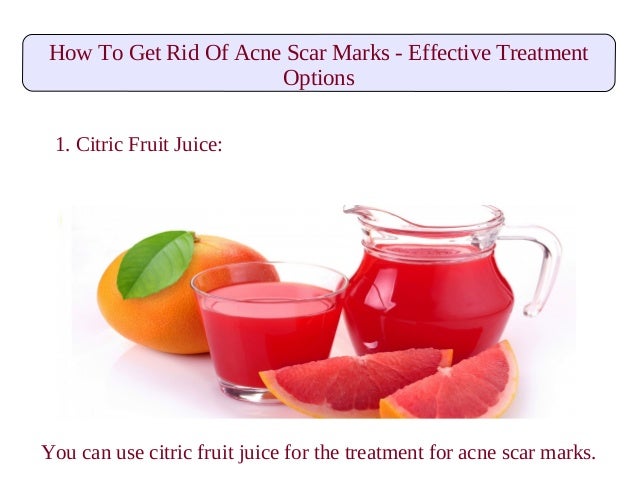 How To Get Rid Of Acne Scar Marks - Effective Treatment Options

1. Citric Fruit Juice:

You can use citric fruit juice for the treatment for acne scar marks.